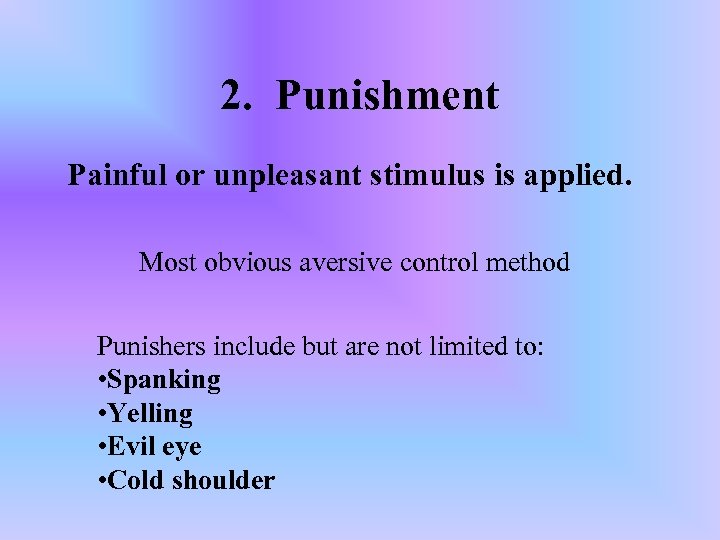 2. Punishment

Painful or unpleasant stimulus is applied.

Most obvious aversive control method

Punishers include but are not limited to:
•Spanking
•Yelling
•Evil eye
•Cold shoulder